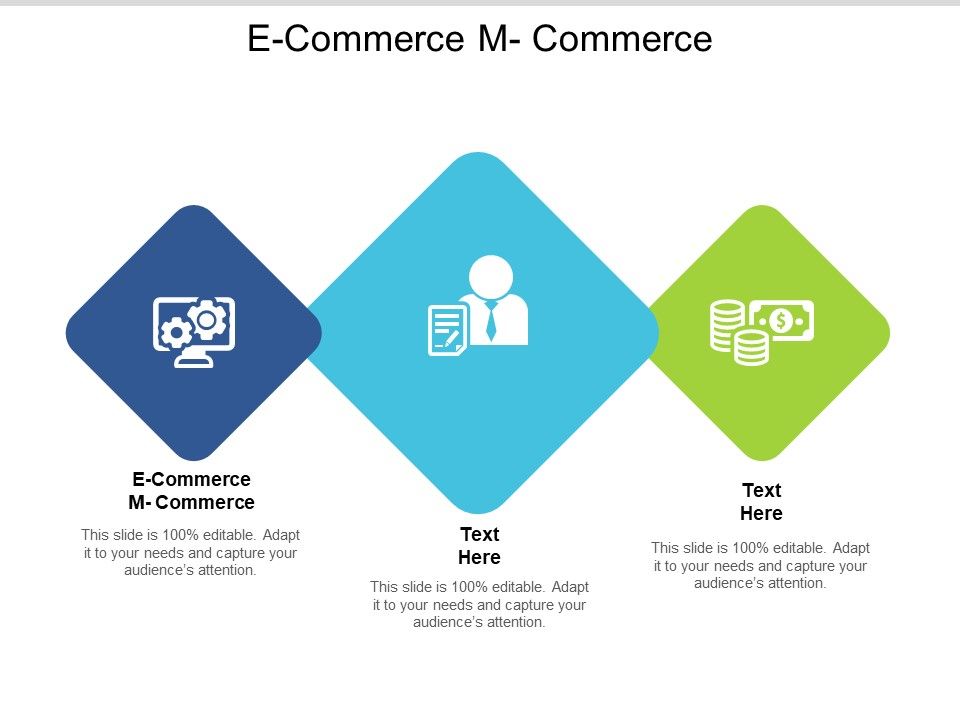 E-Commerce M- Commerce

E-Commerce M- Commerce

This slide is 100% editable. Adapt it to your needs and capture your audience's attention.

Text Here

This slide is 100% editable. Adapt it to your needs and capture your audience's attention.

Text Here

This slide is 100% editable. Adapt it to your needs and capture your audience's attention.